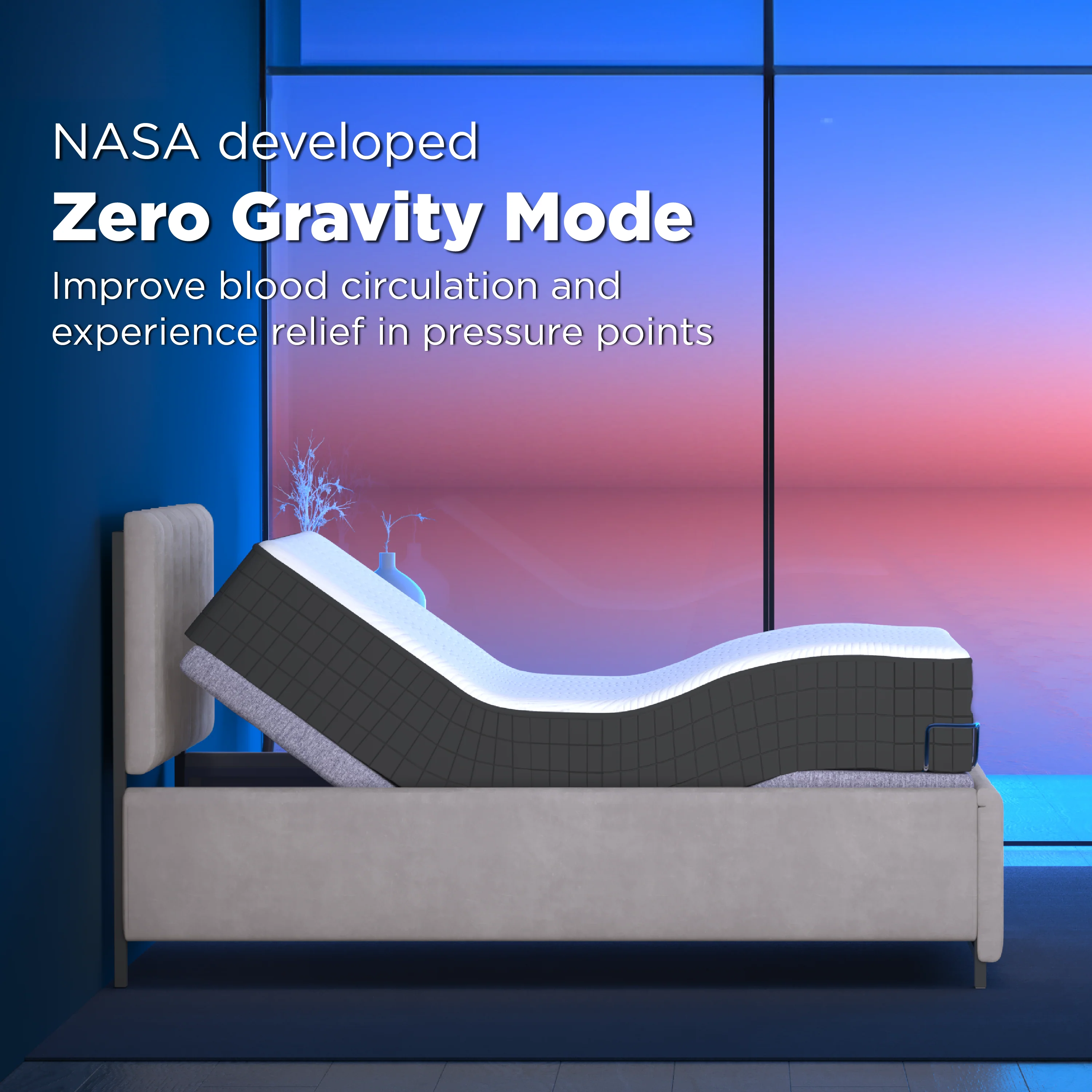 NASA developed
Zero Gravity Mode
Improve blood circulation and experience relief in pressure points